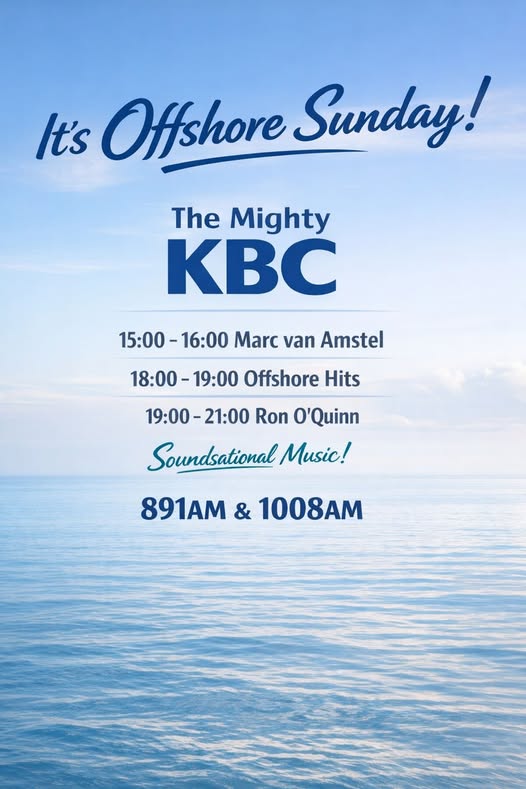 It's Offshore Sunday!

The Mighty
KBC

15:00 – 16:00 Marc van Amstel

18:00 – 19:00 Offshore Hits

19:00 – 21:00 Ron O'Quinn

Soundsational Music!

891AM & 1008AM